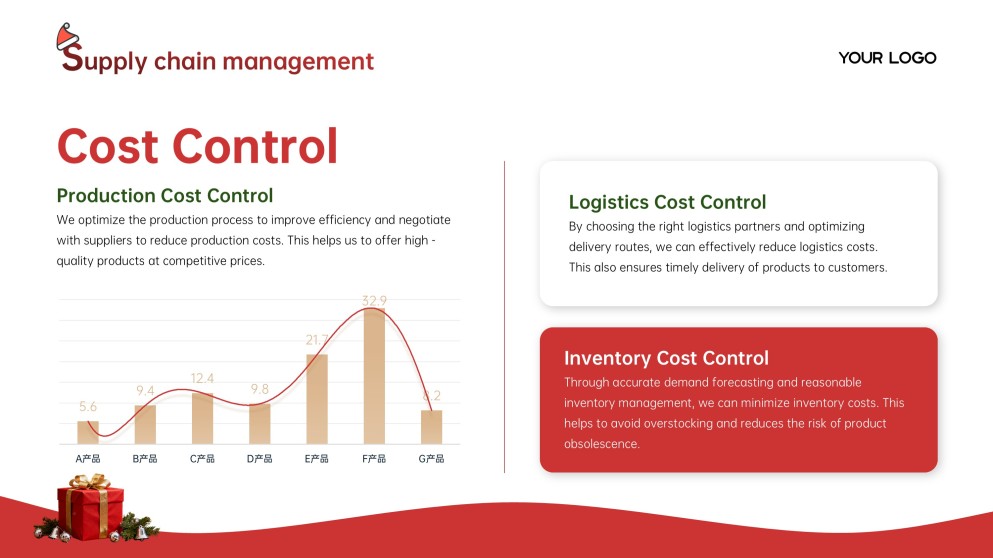 Supply chain management

YOUR LOGO

Cost Control

Production Cost Control

We optimize the production process to improve efficiency and negotiate with suppliers to reduce production costs. This helps us to offer high - quality products at competitive prices.

5.6
9.4
12.4
9.8
21.7
32.9
8.2

A产品
B产品
C产品
D产品
E产品
F产品
G产品

Logistics Cost Control

By choosing the right logistics partners and optimizing delivery routes, we can effectively reduce logistics costs. This also ensures timely delivery of products to customers.

Inventory Cost Control

Through accurate demand forecasting and reasonable inventory management, we can minimize inventory costs. This helps to avoid overstocking and reduces the risk of product obsolescence.